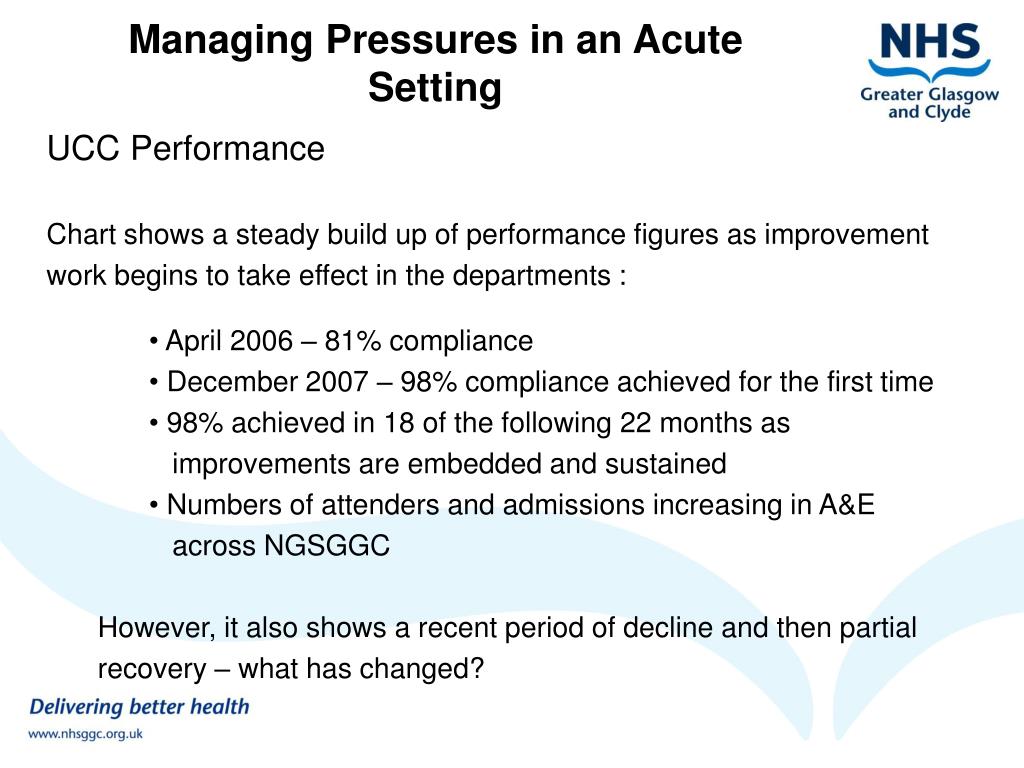 Managing Pressures in an Acute Setting

NHS
Greater Glasgow and Clyde

UCC Performance

Chart shows a steady build up of performance figures as improvement work begins to take effect in the departments :

• April 2006 – 81% compliance
• December 2007 – 98% compliance achieved for the first time
• 98% achieved in 18 of the following 22 months as improvements are embedded and sustained
• Numbers of attenders and admissions increasing in A&E across NGSGGC

However, it also shows a recent period of decline and then partial recovery – what has changed?

Delivering better health

www.nhsggc.org.uk